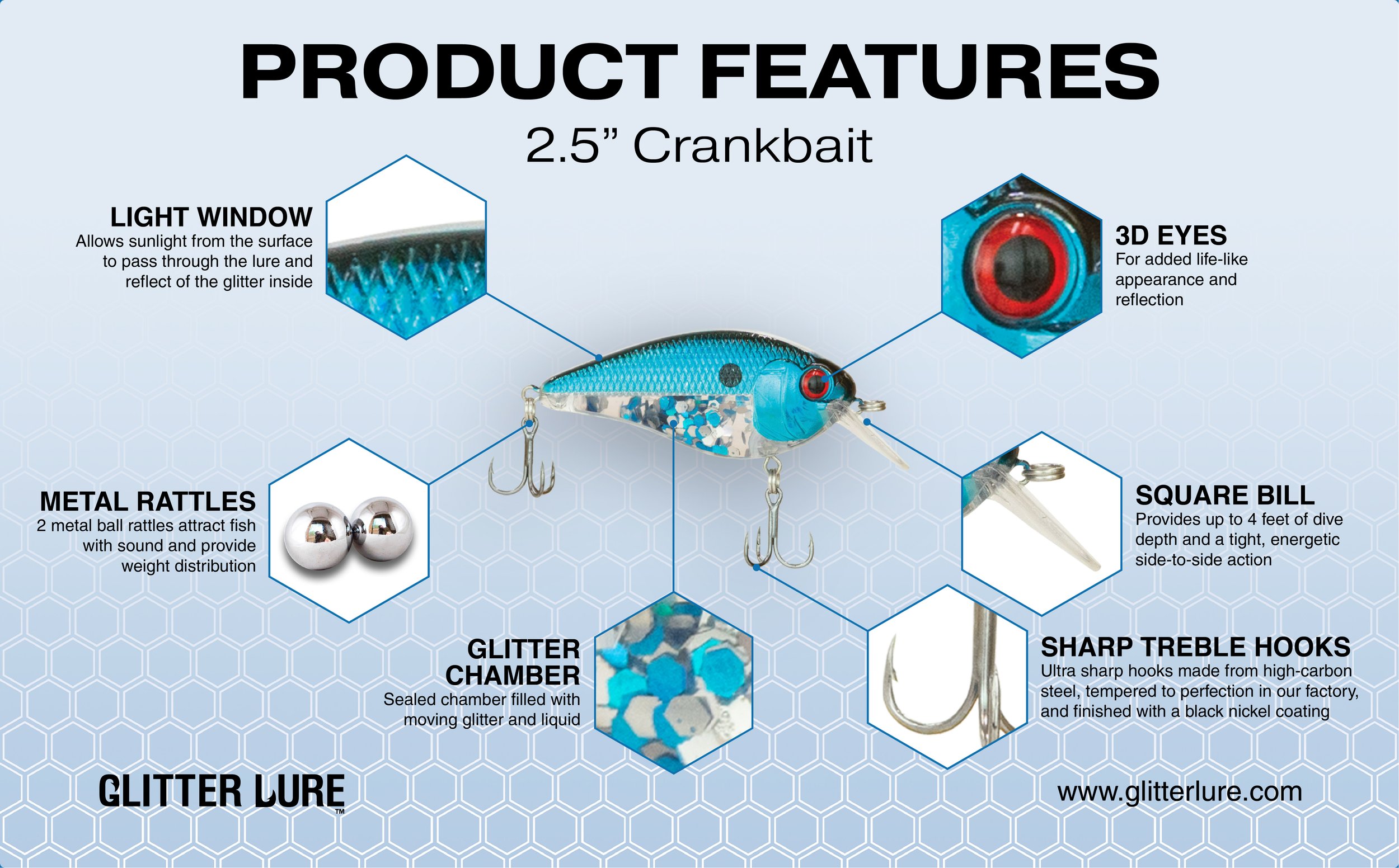 PRODUCT FEATURES
2.5” Crankbait

LIGHT WINDOW
Allows sunlight from the surface to pass through the lure and reflect of the glitter inside

3D EYES
For added life-like appearance and reflection

METAL RATTLES
2 metal ball rattles attract fish with sound and provide weight distribution

SQUARE BILL
Provides up to 4 feet of dive depth and a tight, energetic side-to-side action

GLITTER CHAMBER
Sealed chamber filled with moving glitter and liquid

SHARP TREBLE HOOKS
Ultra sharp hooks made from high-carbon steel, tempered to perfection in our factory, and finished with a black nickel coating

GLITTER LURE™

www.glitterlure.com